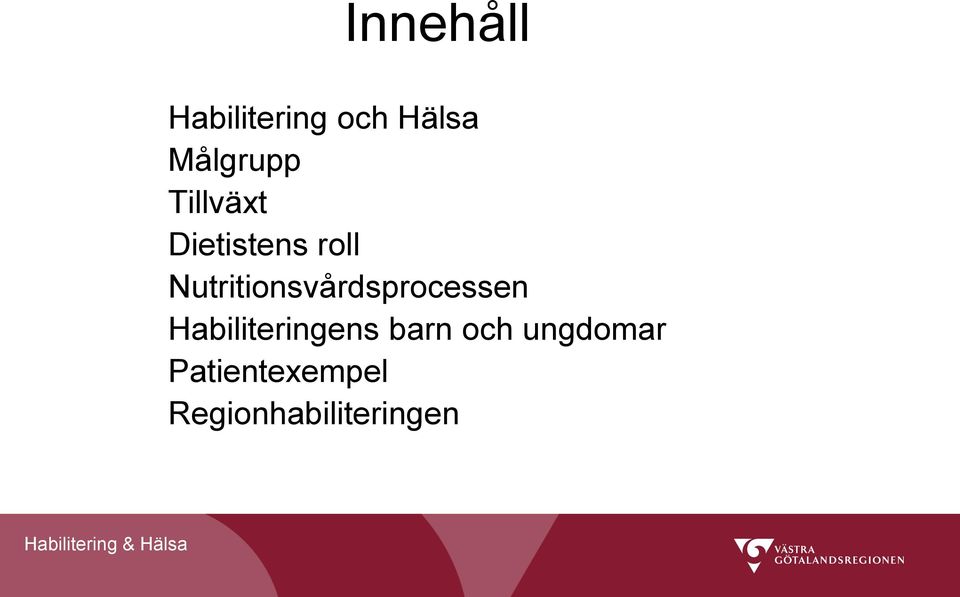 Innehåll

Habilitering och Hälsa
Målgrupp
Tillväxt
Dietistens roll
Nutritionsvårdsprocessen
Habiliteringens barn och ungdomar
Patientexempel
Regionhabiliteringen

Habilitering & Hälsa

VÄSTRA GÖTALANDSREGIONEN